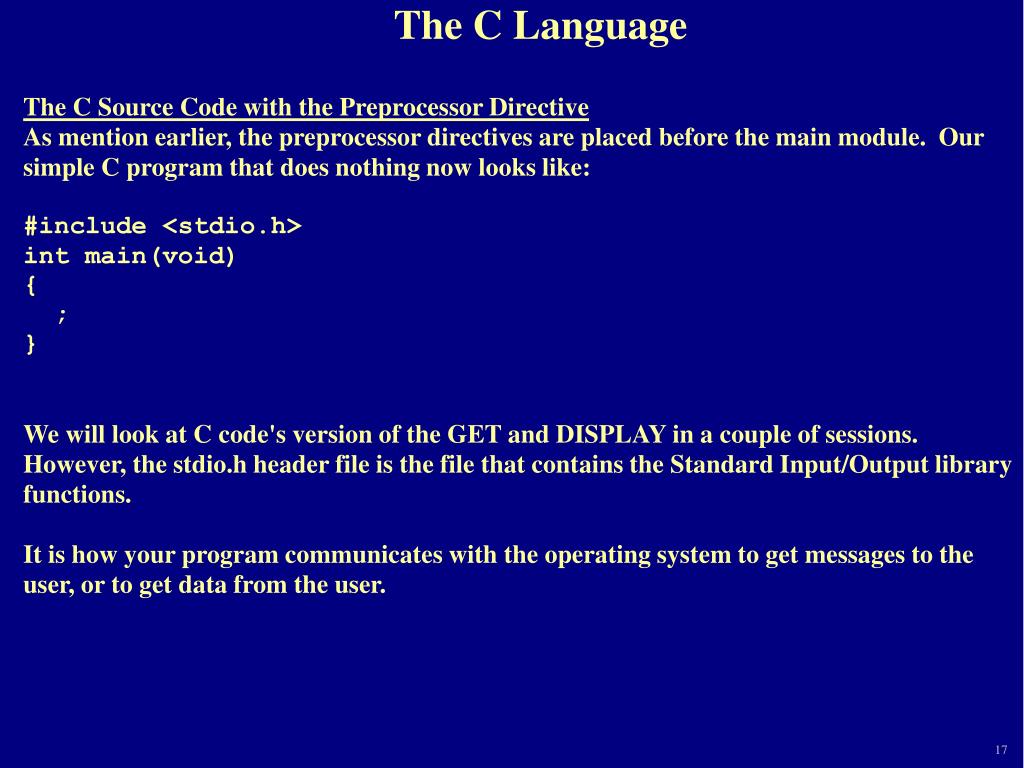 The C Language

The C Source Code with the Preprocessor Directive
As mention earlier, the preprocessor directives are placed before the main module. Our simple C program that does nothing now looks like:

#include <stdio.h>
int main(void)
{
  ;
}

We will look at C code's version of the GET and DISPLAY in a couple of sessions. However, the stdio.h header file is the file that contains the Standard Input/Output library functions.

It is how your program communicates with the operating system to get messages to the user, or to get data from the user.

17